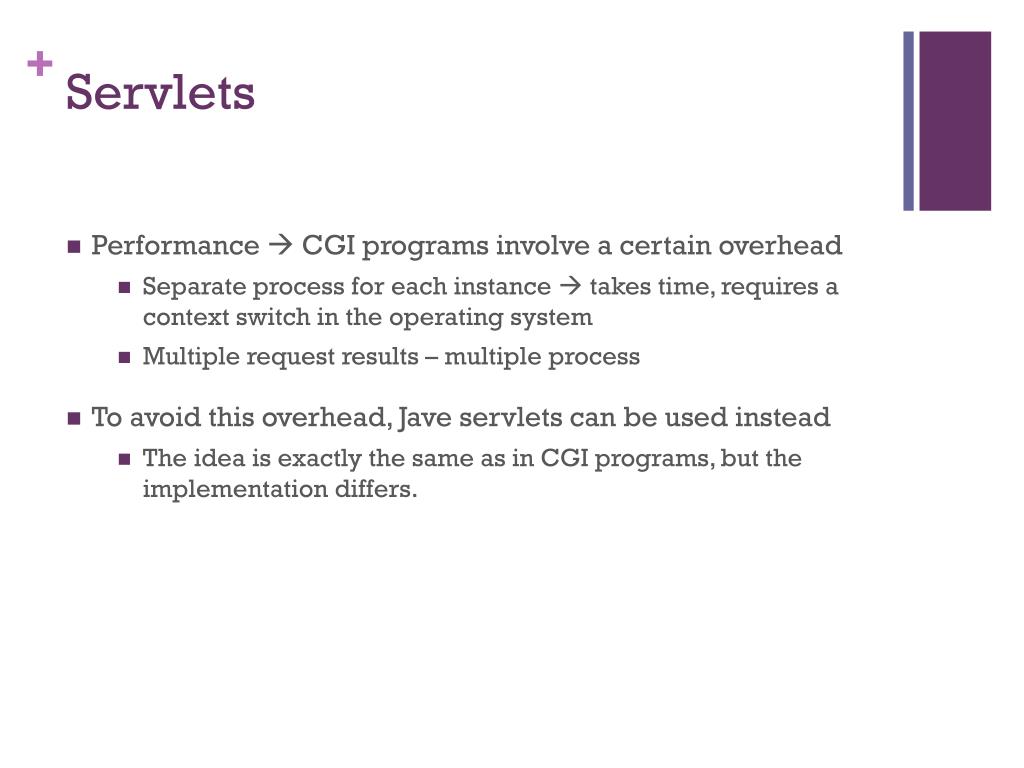 + Servlets

Performance → CGI programs involve a certain overhead

Separate process for each instance → takes time, requires a context switch in the operating system

Multiple request results – multiple process

To avoid this overhead, Jave servlets can be used instead

The idea is exactly the same as in CGI programs, but the implementation differs.